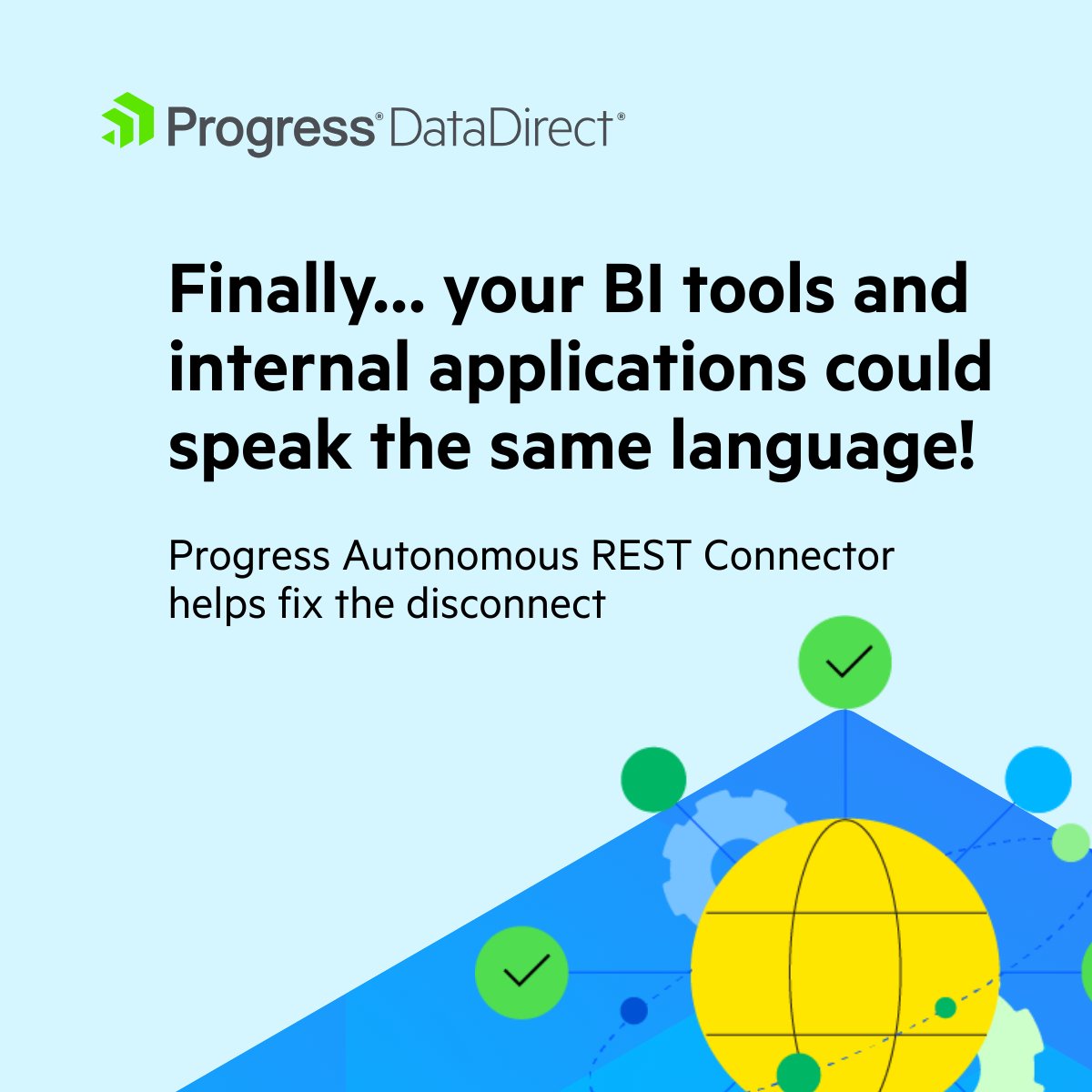 Progress® DataDirect®

Finally... your BI tools and internal applications could speak the same language!

Progress Autonomous REST Connector helps fix the disconnect